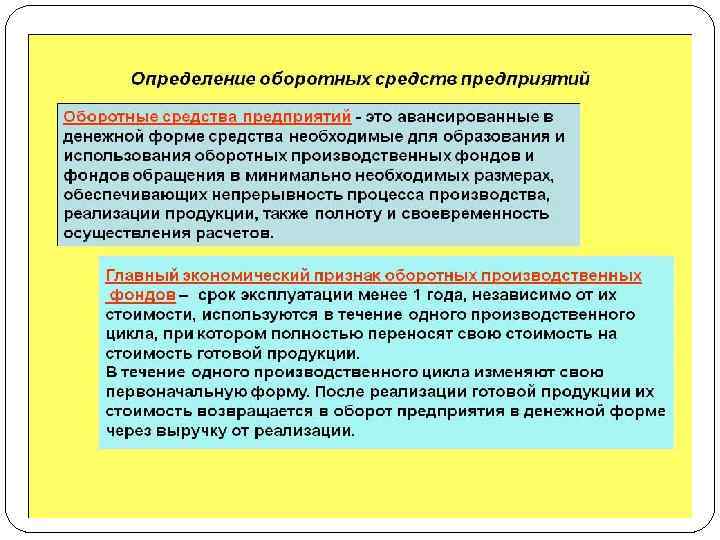 Определение оборотных средств предприятий

Оборотные средства предприятий - это авансированные в денежной форме средства необходимые для образования и использования оборотных производственных фондов и фондов обращения в минимально необходимых размерах, обеспечивающих непрерывность процесса производства, реализации продукции, также полноту и своевременность осуществления расчетов.

Главный экономический признак оборотных производственных фондов – срок эксплуатации менее 1 года, независимо от их стоимости, используются в течение одного производственного цикла, при котором полностью переносят свою стоимость на стоимость готовой продукции.
В течение одного производственного цикла изменяют свою первоначальную форму. После реализации готовой продукции их стоимость возвращается в оборот предприятия в денежной форме через выручку от реализации.